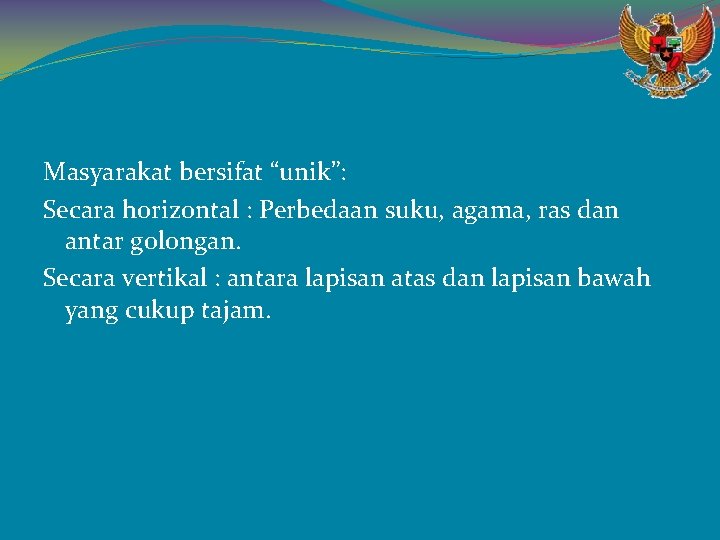 Masyarakat bersifat “unik”:

Secara horizontal : Perbedaan suku, agama, ras dan antar golongan.

Secara vertikal : antara lapisan atas dan lapisan bawah yang cukup tajam.